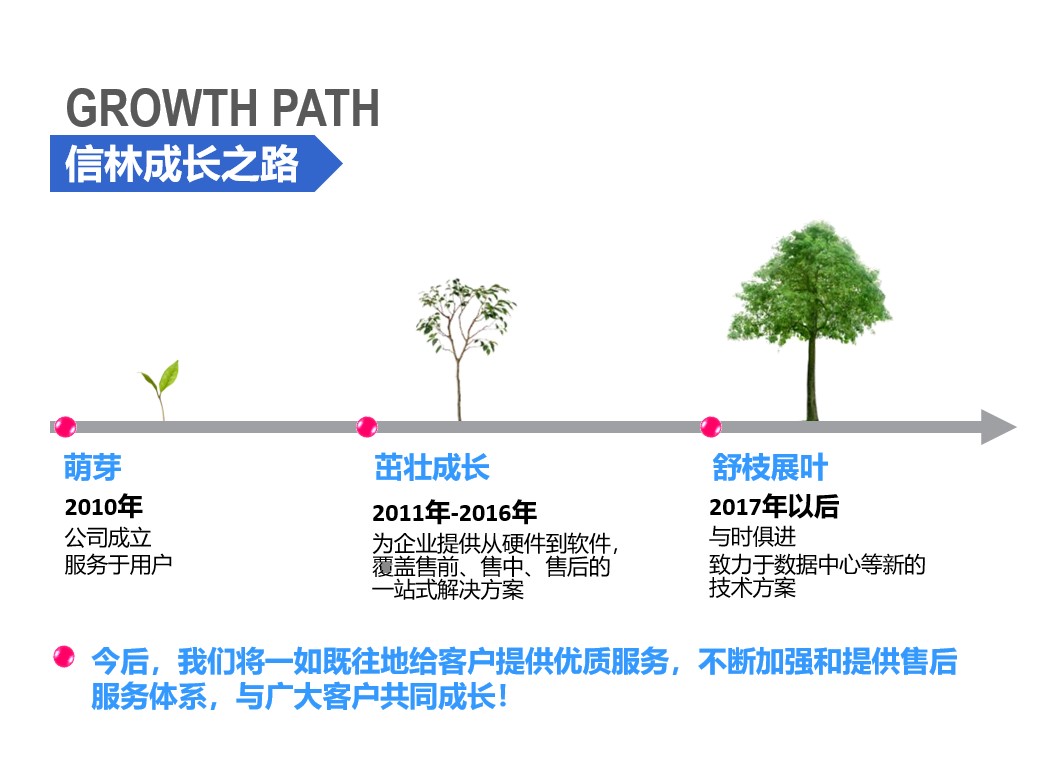 GROWTH PATH
信林成长之路

萌芽
2010年
公司成立
服务于用户

茁壮成长
2011年-2016年
为企业提供从硬件到软件，覆盖售前、售中、售后的一站式解决方案

舒枝展叶
2017年以后
与时俱进
致力于数据中心等新的技术方案

今后，我们将一如既往地给客户提供优质服务，不断加强和提供售后服务体系，与广大客户共同成长！